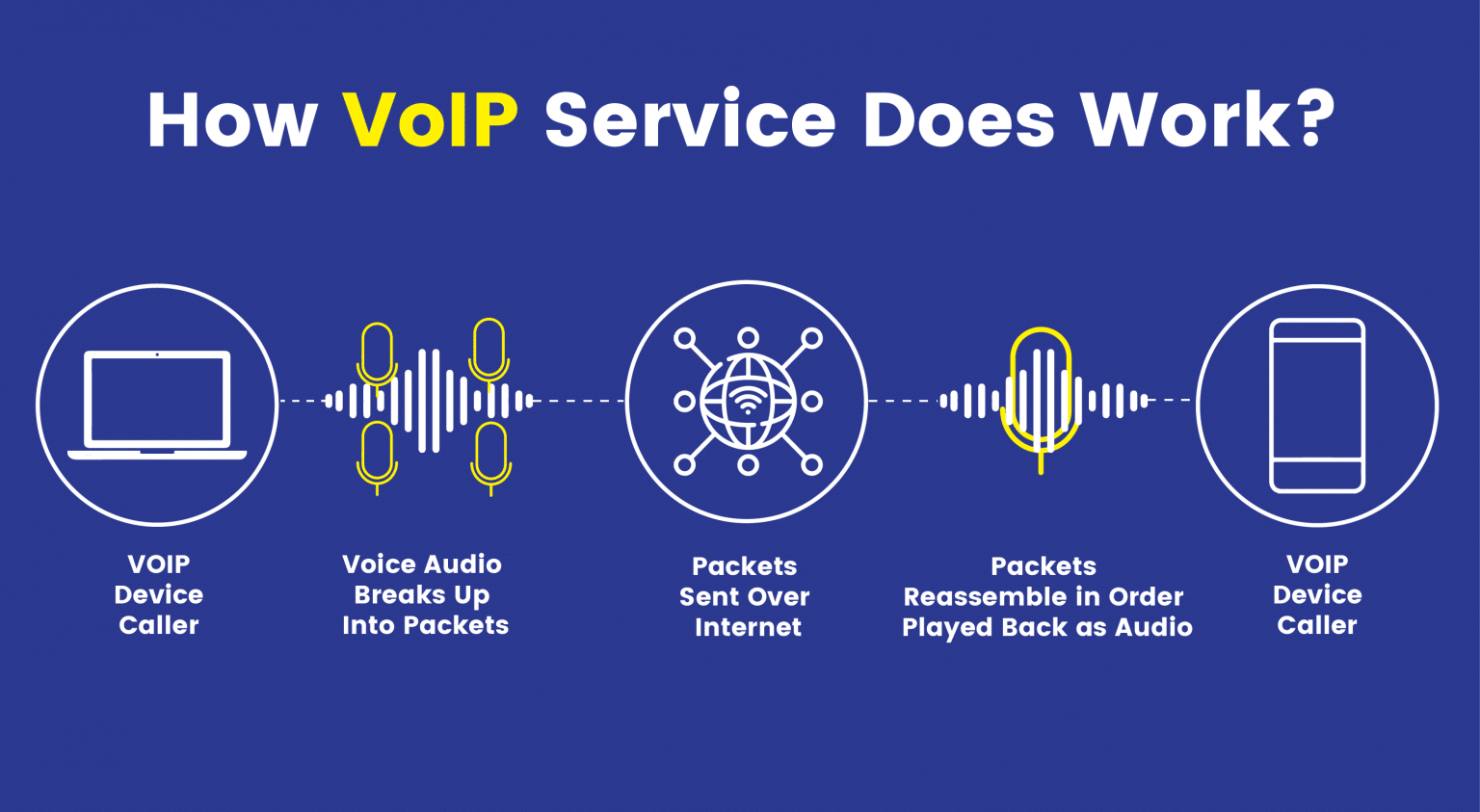 How VoIP Service Does Work?

VOIP Device Caller

Voice Audio Breaks Up Into Packets

Packets Sent Over Internet

Packets Reassemble in Order Played Back as Audio

VOIP Device Caller